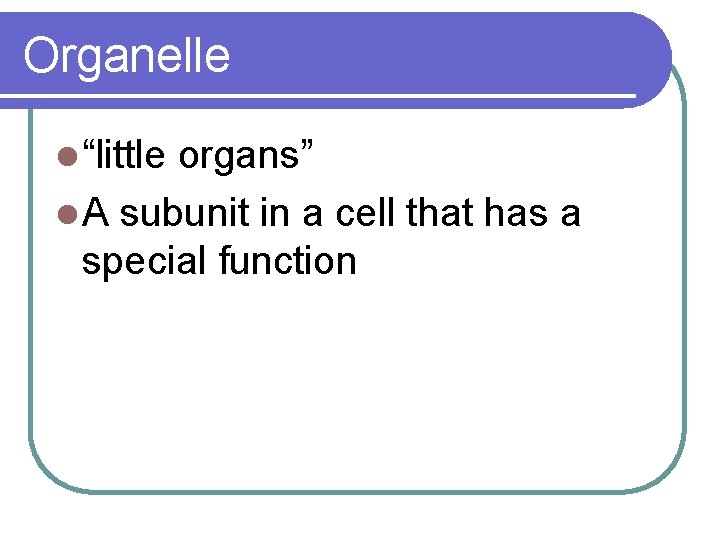 Organelle

“little organs”

A subunit in a cell that has a special function